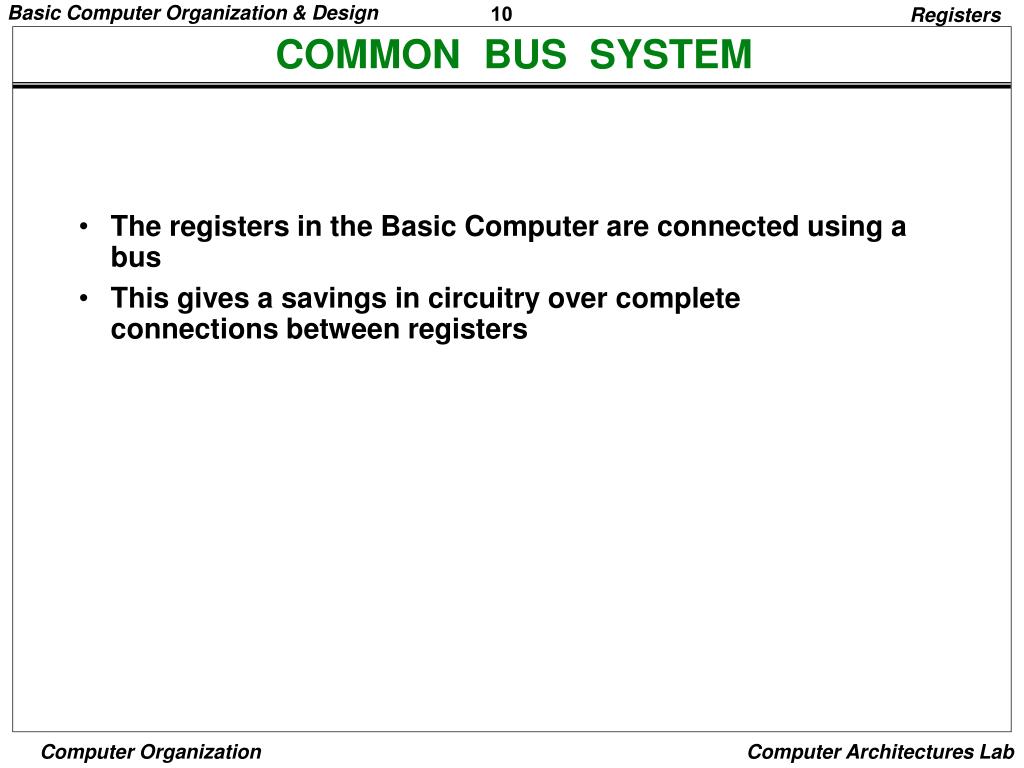 Basic Computer Organization & Design

10

Registers

COMMON BUS SYSTEM

• The registers in the Basic Computer are connected using a bus

• This gives a savings in circuitry over complete connections between registers

Computer Organization

Computer Architectures Lab